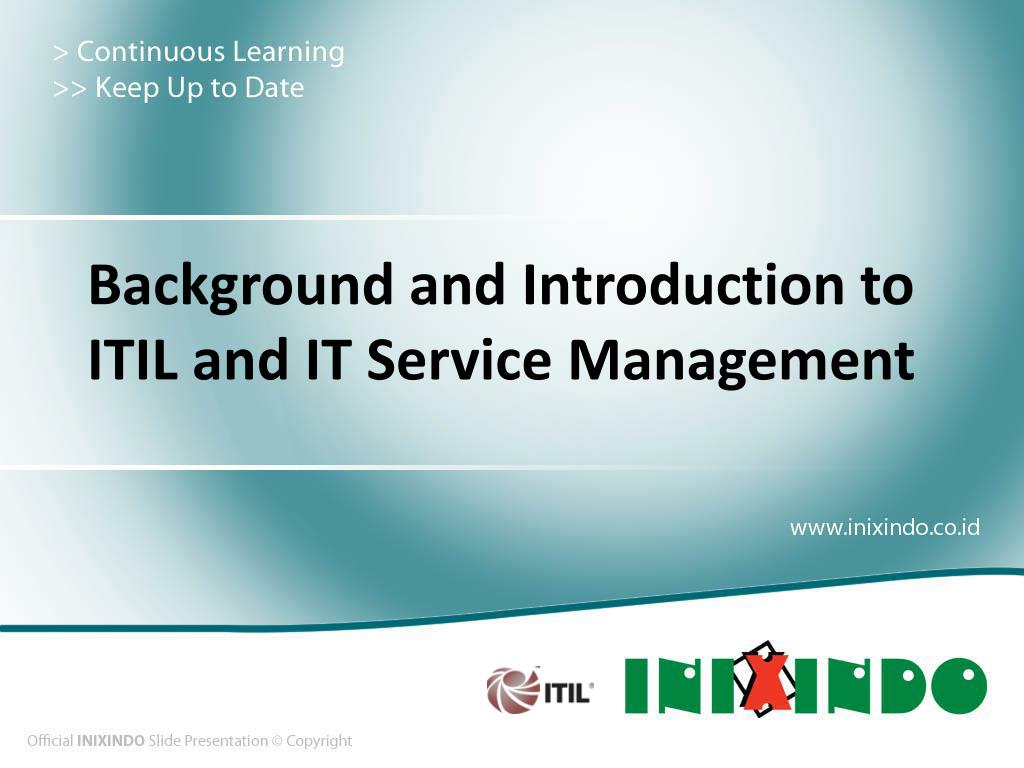 > Continuous Learning
>> Keep Up to Date

Background and Introduction to ITIL and IT Service Management

www.inixindo.co.id

ITIL®

INIXINDO

Official INIXINDO Slide Presentation © Copyright